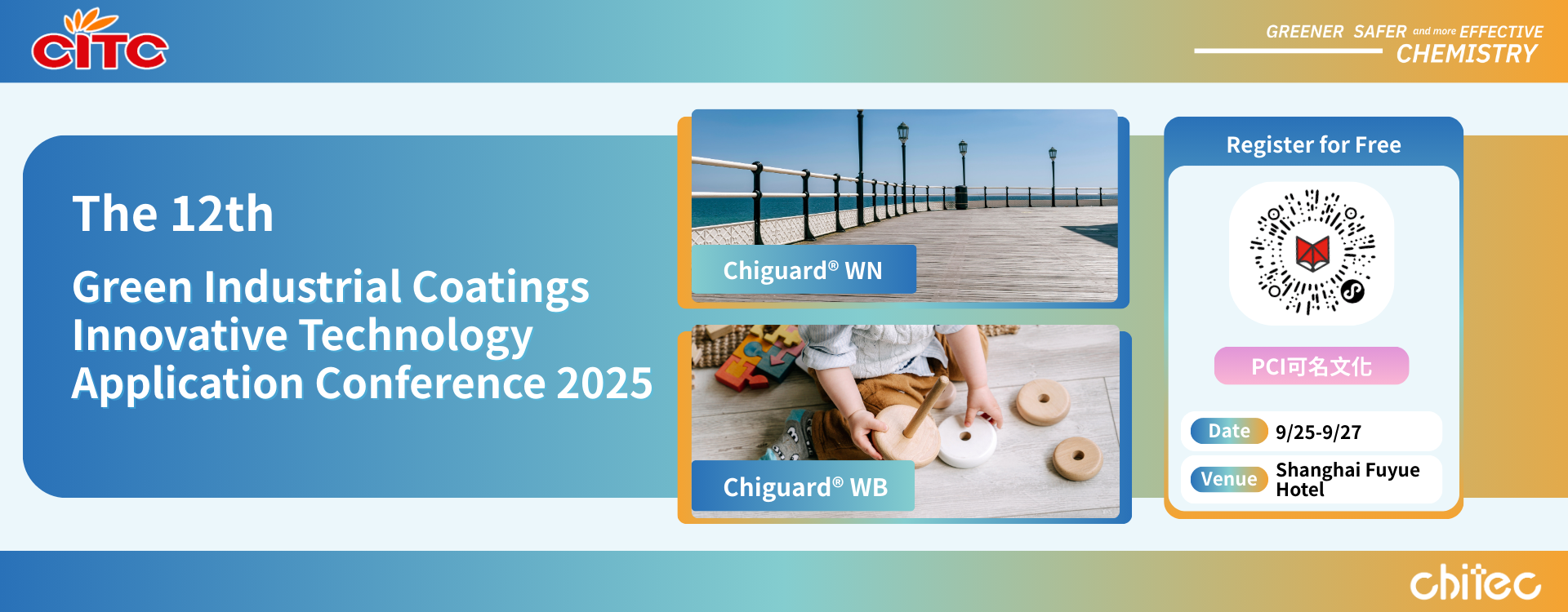 CITC

GREENER SAFER and more EFFECTIVE CHEMISTRY

The 12th

Green Industrial Coatings Innovative Technology Application Conference 2025

Chiguard® WN

Chiguard® WB

Register for Free

PCI可名文化

Date 9/25-9/27

Venue Shanghai Fuyue Hotel

chitec